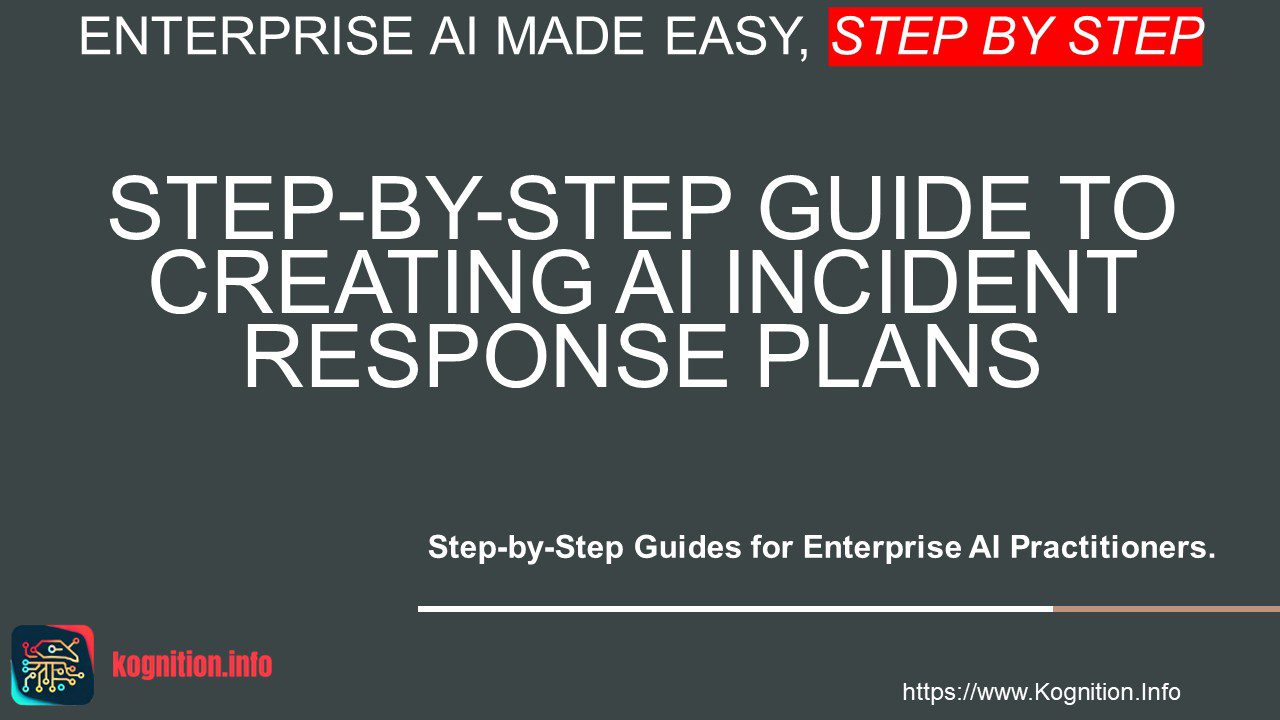 ENTERPRISE AI MADE EASY, STEP BY STEP

STEP-BY-STEP GUIDE TO CREATING AI INCIDENT RESPONSE PLANS

Step-by-Step Guides for Enterprise AI Practitioners.

kognition.info

https://www.Kognition.Info